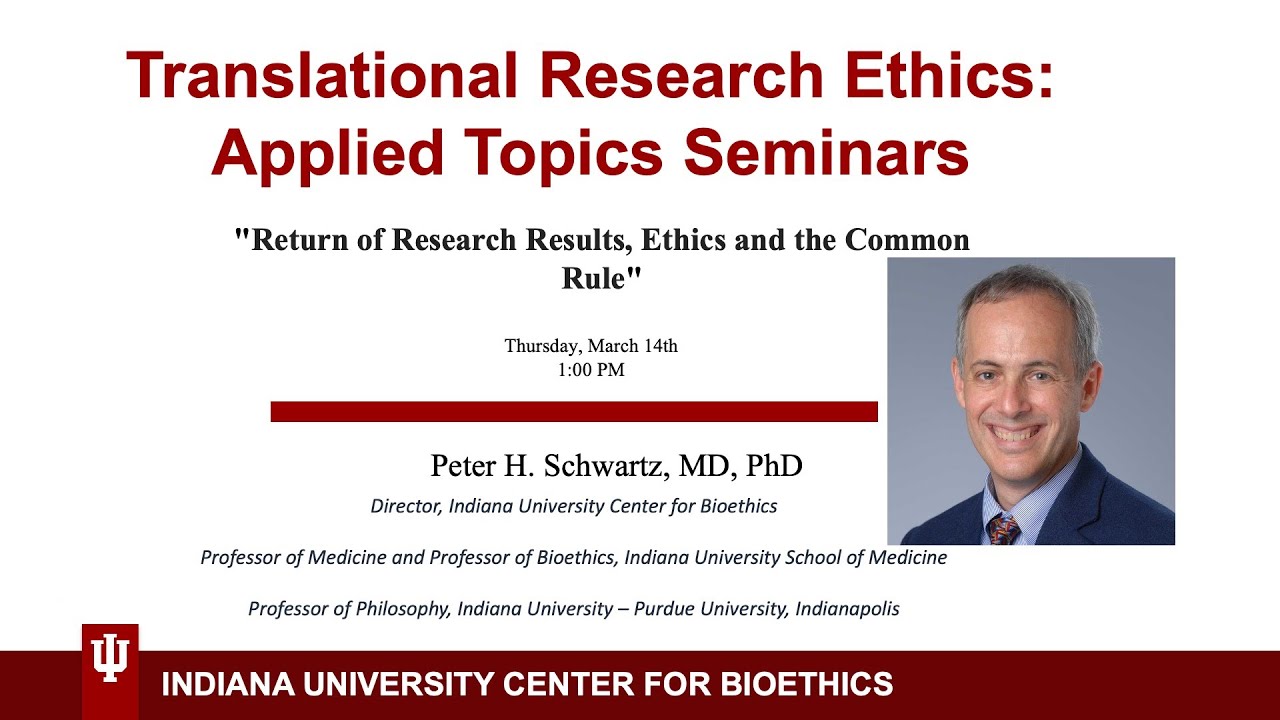 Translational Research Ethics: Applied Topics Seminars

"Return of Research Results, Ethics and the Common Rule"

Thursday, March 14th
1:00 PM

Peter H. Schwartz, MD, PhD

Director, Indiana University Center for Bioethics

Professor of Medicine and Professor of Bioethics, Indiana University School of Medicine

Professor of Philosophy, Indiana University – Purdue University, Indianapolis

INDIANA UNIVERSITY CENTER FOR BIOETHICS